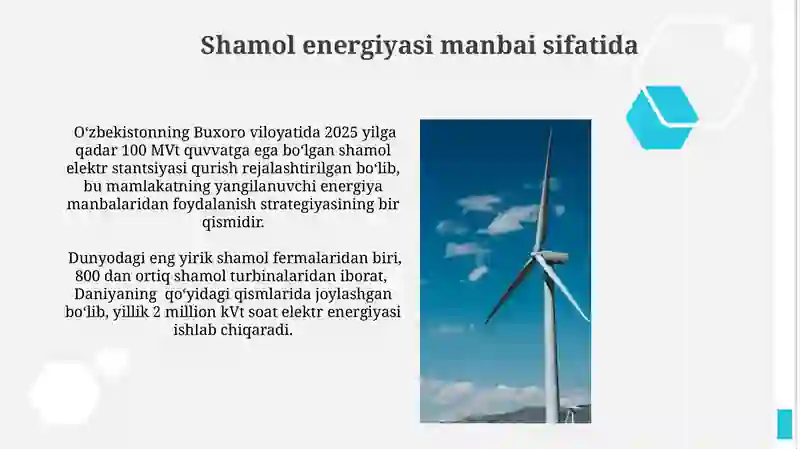 Shamol energiyasi manbai sifatida

Oʻzbekistonning Buxoro viloyatida 2025 yilga qadar 100 MVt quvvatga ega boʻlgan shamol elektr stantsiyasi qurish rejalashtirilgan boʻlib, bu mamlakatning yangilanuvchi energiya manbalaridan foydalanish strategiyasining bir qismidir.

Dunyodagi eng yirik shamol fermalaridan biri, 800 dan ortiq shamol turbinalaridan iborat, Daniyaning qoʻyidagi qismlarida joylashgan boʻlib, yillik 2 million kVt soat elektr energiyasi ishlab chiqaradi.